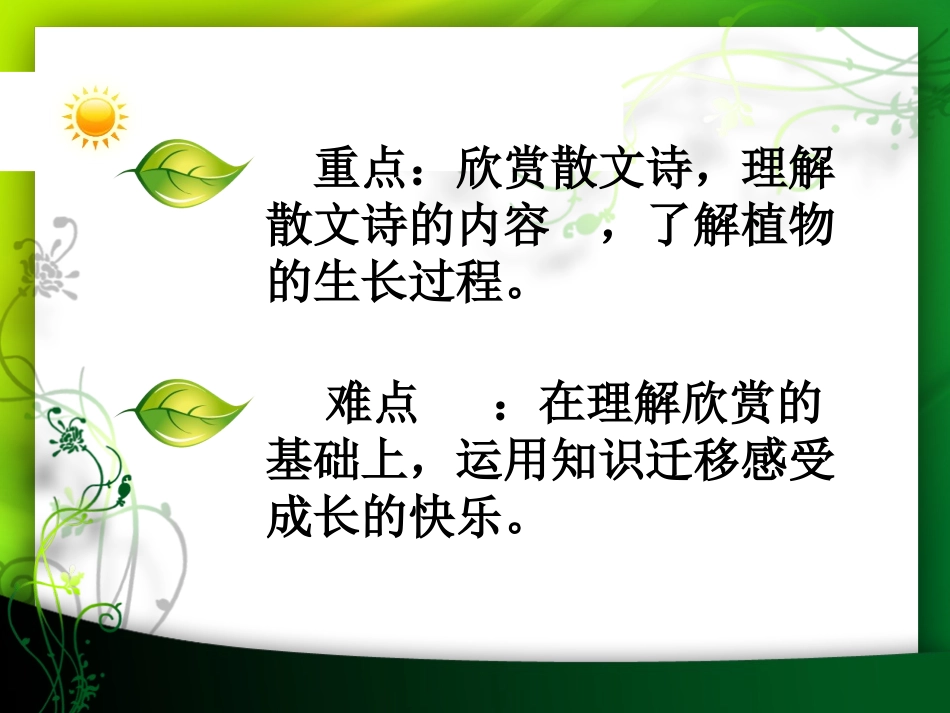 重点：欣赏散文诗，理解散文诗的内容　，了解植物的生长过程。

难点　：在理解欣赏的基础上，运用知识迁移感受成长的快乐。